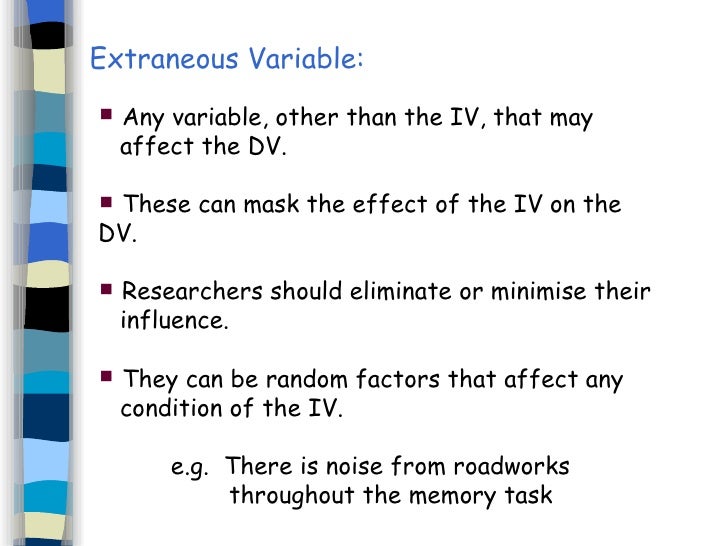 Extraneous Variable:

▪ Any variable, other than the IV, that may affect the DV.

▪ These can mask the effect of the IV on the DV.

▪ Researchers should eliminate or minimise their influence.

▪ They can be random factors that affect any condition of the IV.

e.g. There is noise from roadworks throughout the memory task